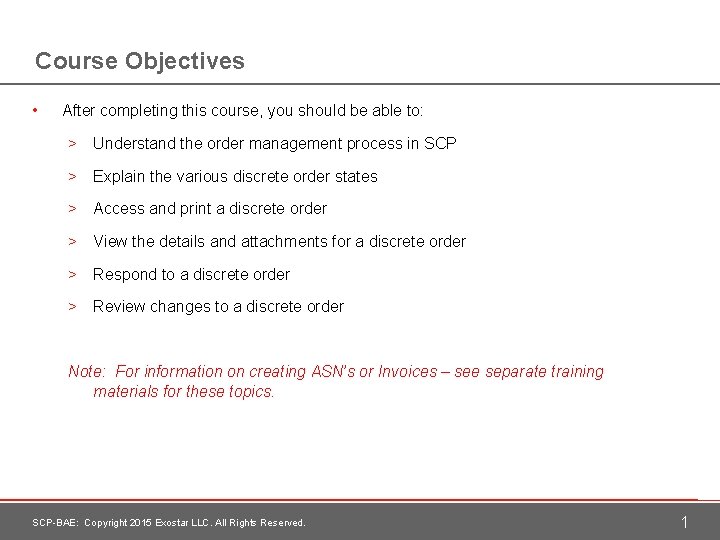 Course Objectives

• After completing this course, you should be able to:

> Understand the order management process in SCP

> Explain the various discrete order states

> Access and print a discrete order

> View the details and attachments for a discrete order

> Respond to a discrete order

> Review changes to a discrete order

Note: For information on creating ASN's or Invoices – see separate training materials for these topics.

SCP-BAE: Copyright 2015 Exostar LLC. All Rights Reserved.

1